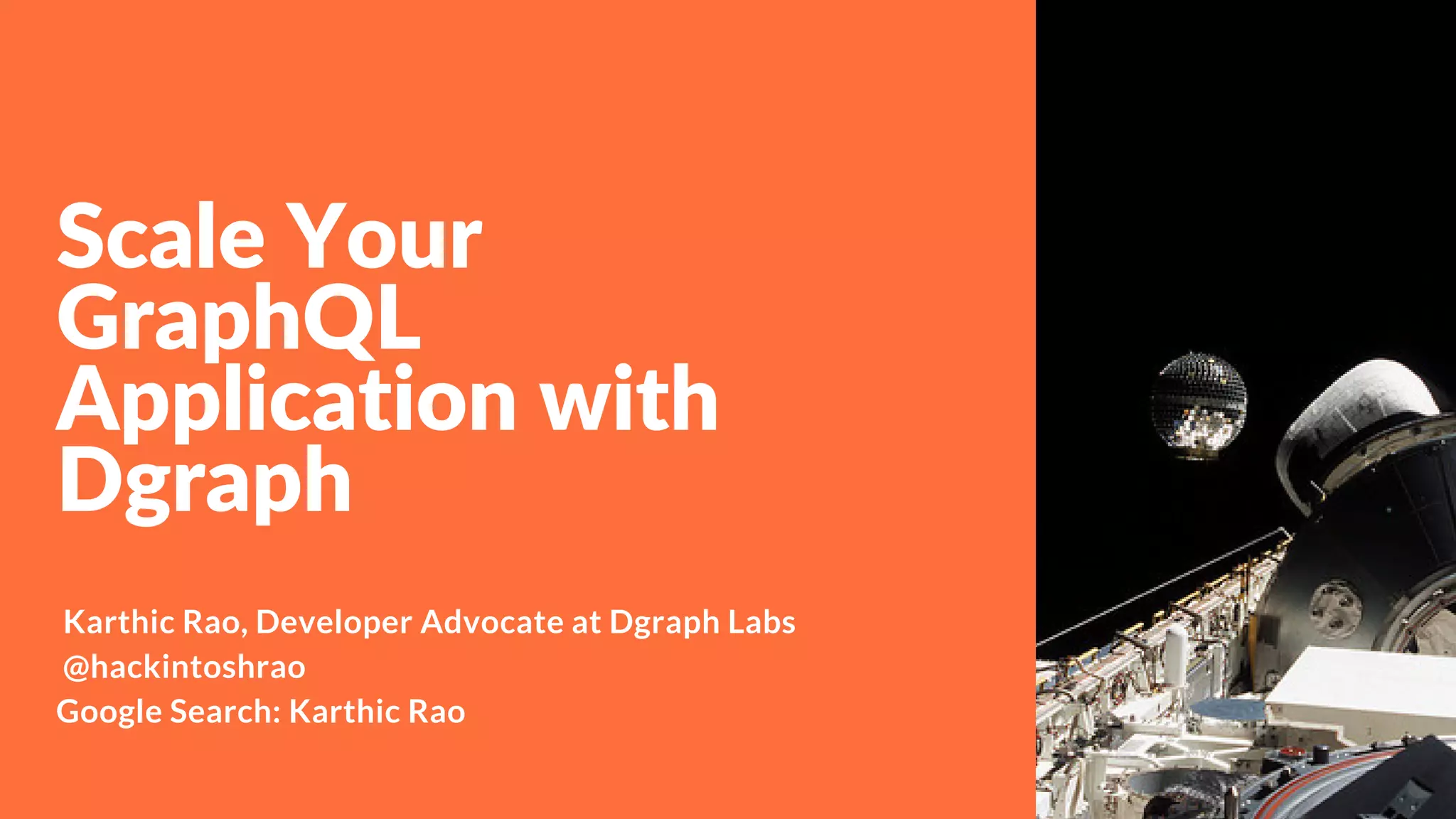 Scale Your GraphQL Application with Dgraph

Karthic Rao, Developer Advocate at Dgraph Labs
@hackintoshrao
Google Search: Karthic Rao